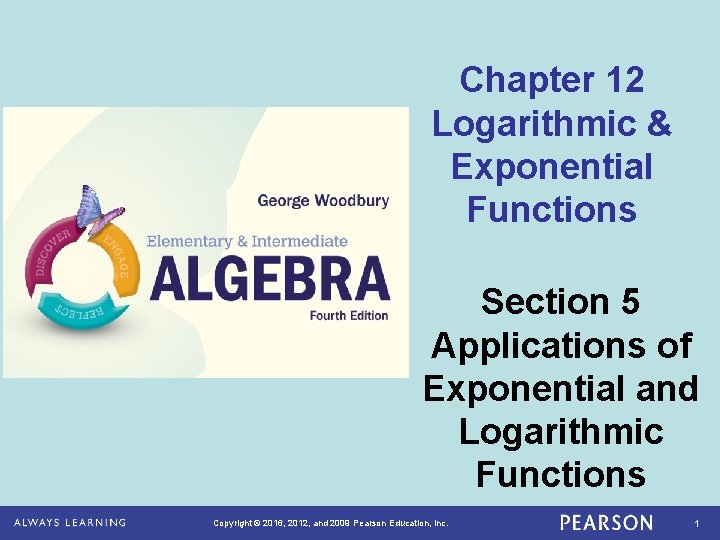 George Woodbury

DISCOVER ENGAGE REFLECT

Elementary & Intermediate
ALGEBRA
Fourth Edition

Chapter 12
Logarithmic & Exponential Functions

Section 5
Applications of Exponential and Logarithmic Functions

ALWAYS LEARNING

Copyright © 2016, 2012, and 2009 Pearson Education, Inc.

PEARSON

1